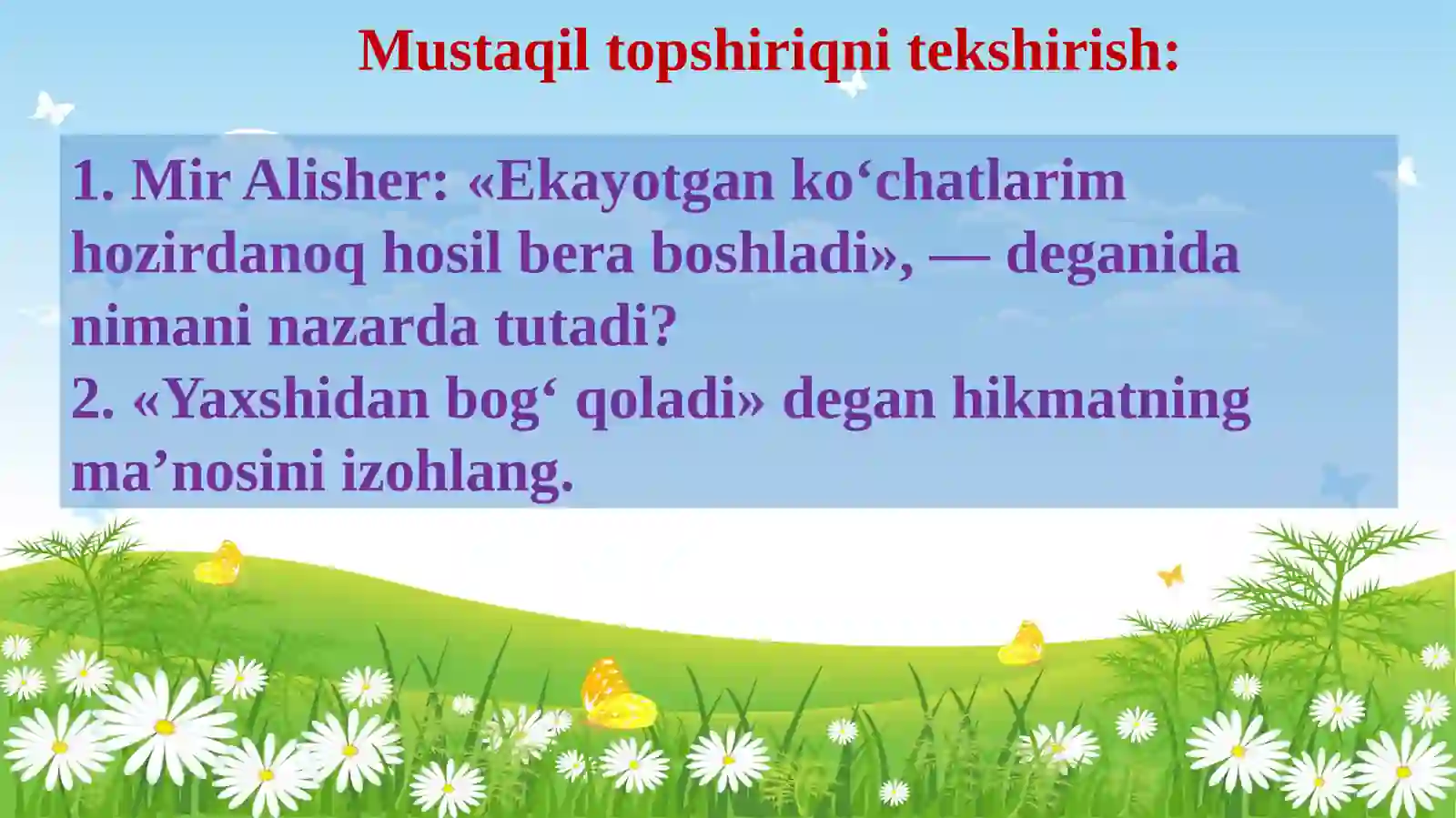 Mustaqil topshiriqni tekshirish:

1. Mir Alisher: «Ekayotgan ko‘chatlarim hozirdanoq hosil bera boshladi», — deganida nimani nazarda tutadi?
2. «Yaxshidan bog‘ qoladi» degan hikmatning ma’nosini izohlang.